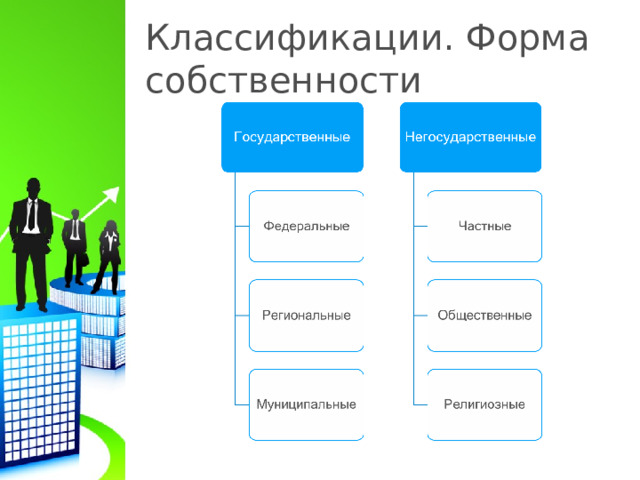 Классификации. Форма собственности

Государственные

Федеральные

Региональные

Муниципальные

Негосударственные

Частные

Общественные

Религиозные